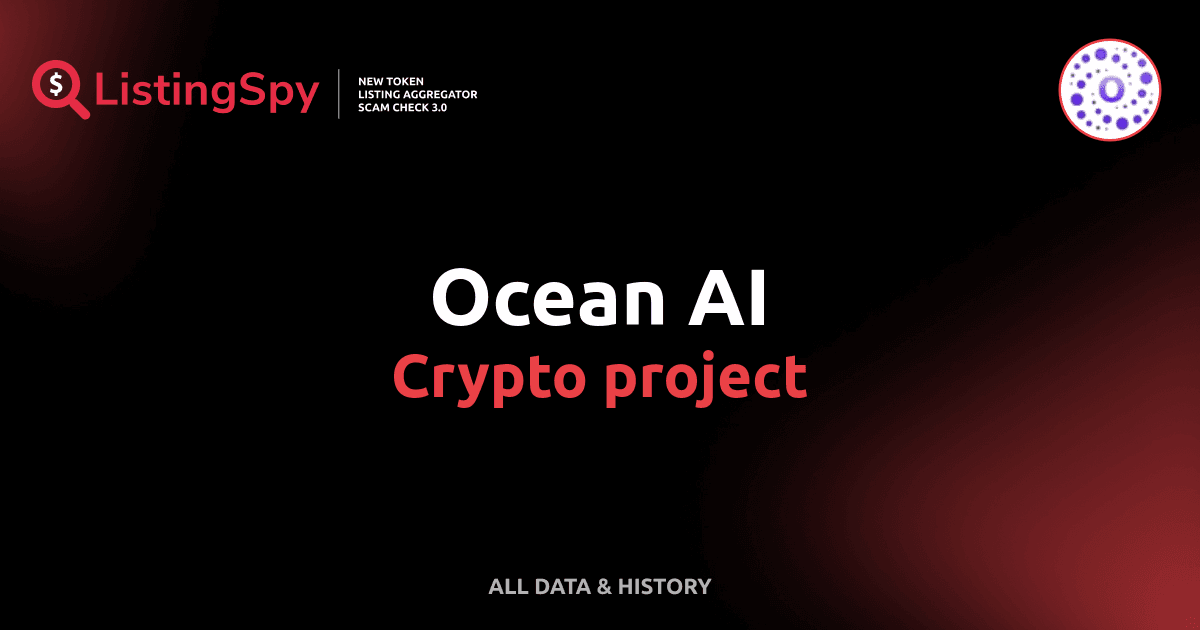 ListingSpy
NEW TOKEN
LISTING AGGREGATOR
SCAM CHECK 3.0

Ocean AI
Crypto project

ALL DATA & HISTORY